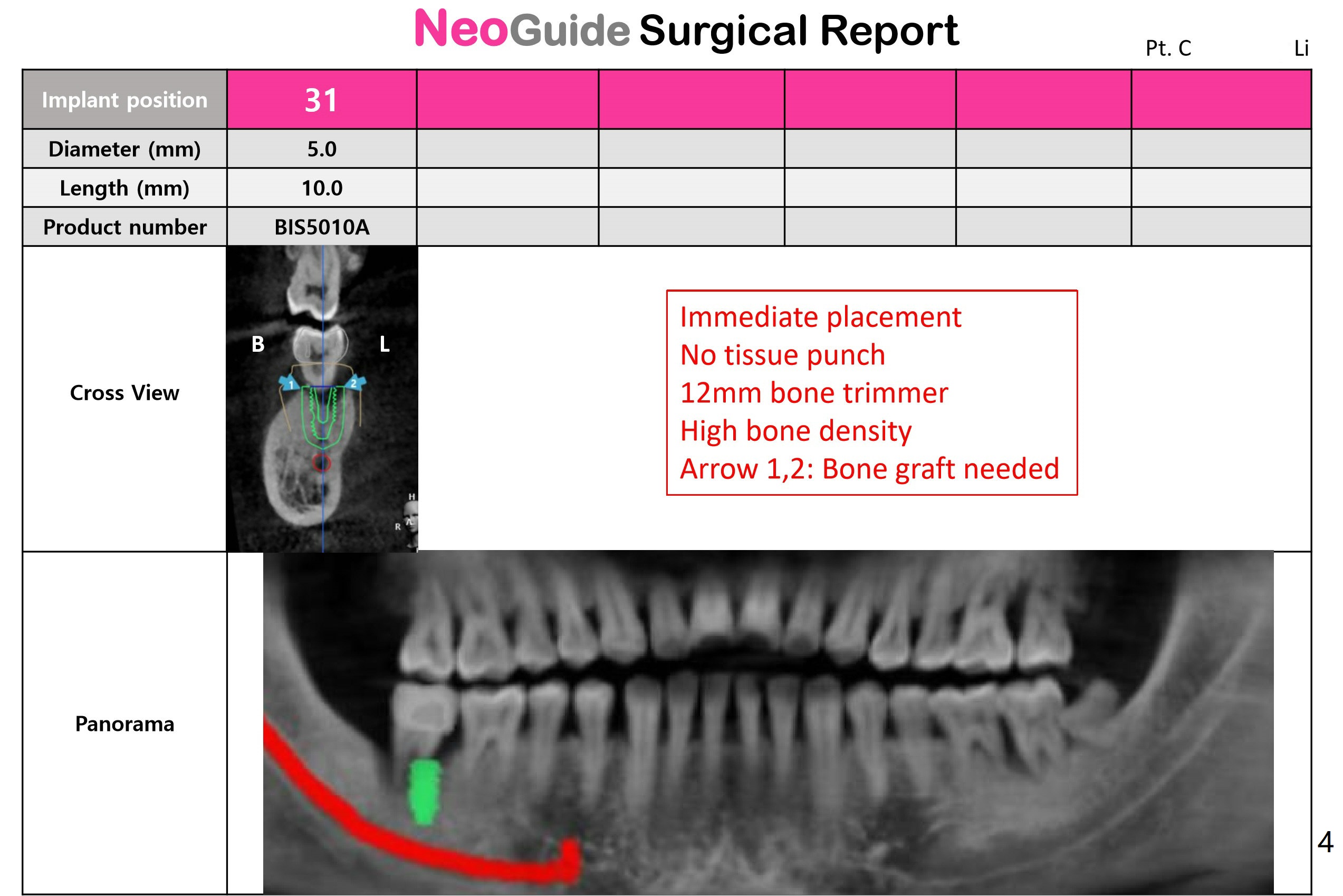 NeoGuide Surgical Report

Pt. C Li

| Implant position | 31 | | | | | |
|---|---|---|---|---|---|---|
| Diameter (mm) | 5.0 | | | | | |
| Length (mm) | 10.0 | | | | | |
| Product number | BIS5010A | | | | | |

Cross View

B L

1 2

H
R

Immediate placement
No tissue punch
12mm bone trimmer
High bone density
Arrow 1,2: Bone graft needed

Panorama

4